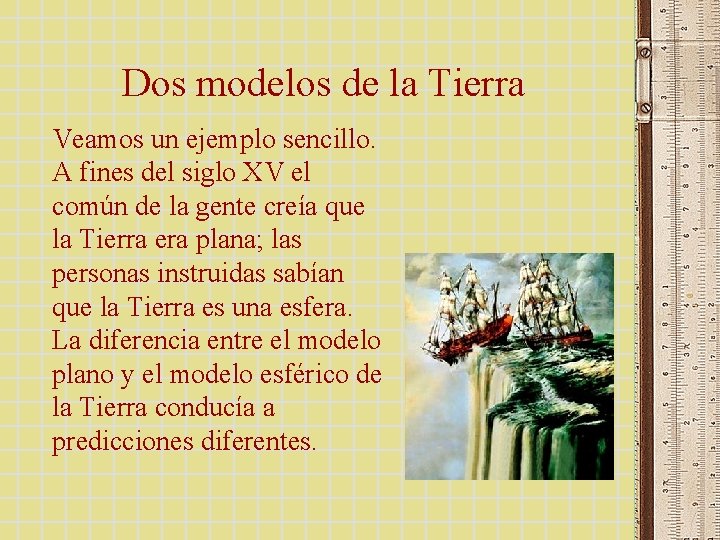 Dos modelos de la Tierra

Veamos un ejemplo sencillo. A fines del siglo XV el común de la gente creía que la Tierra era plana; las personas instruidas sabían que la Tierra es una esfera. La diferencia entre el modelo plano y el modelo esférico de la Tierra conducía a predicciones diferentes.